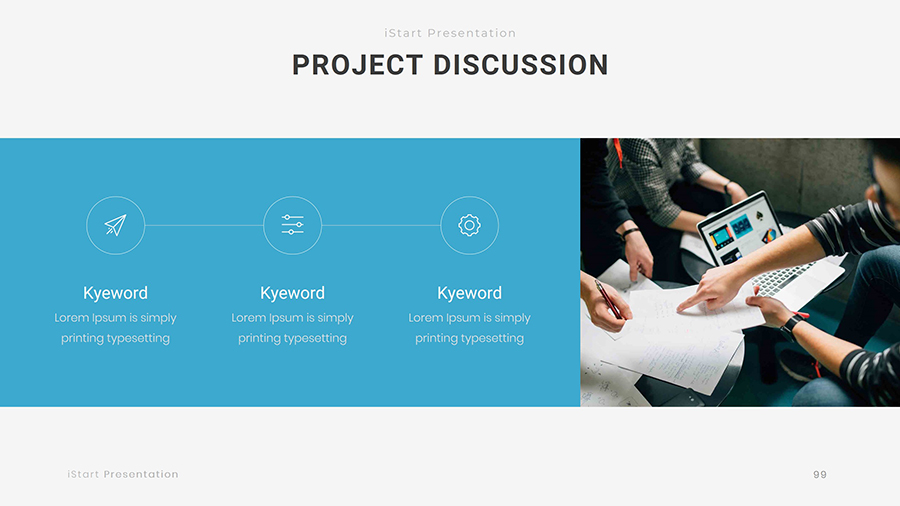 iStart Presentation

PROJECT DISCUSSION

Kyeword
Lorem Ipsum is simply printing typesetting

Kyeword
Lorem Ipsum is simply printing typesetting

Kyeword
Lorem Ipsum is simply printing typesetting

iStart Presentation

99